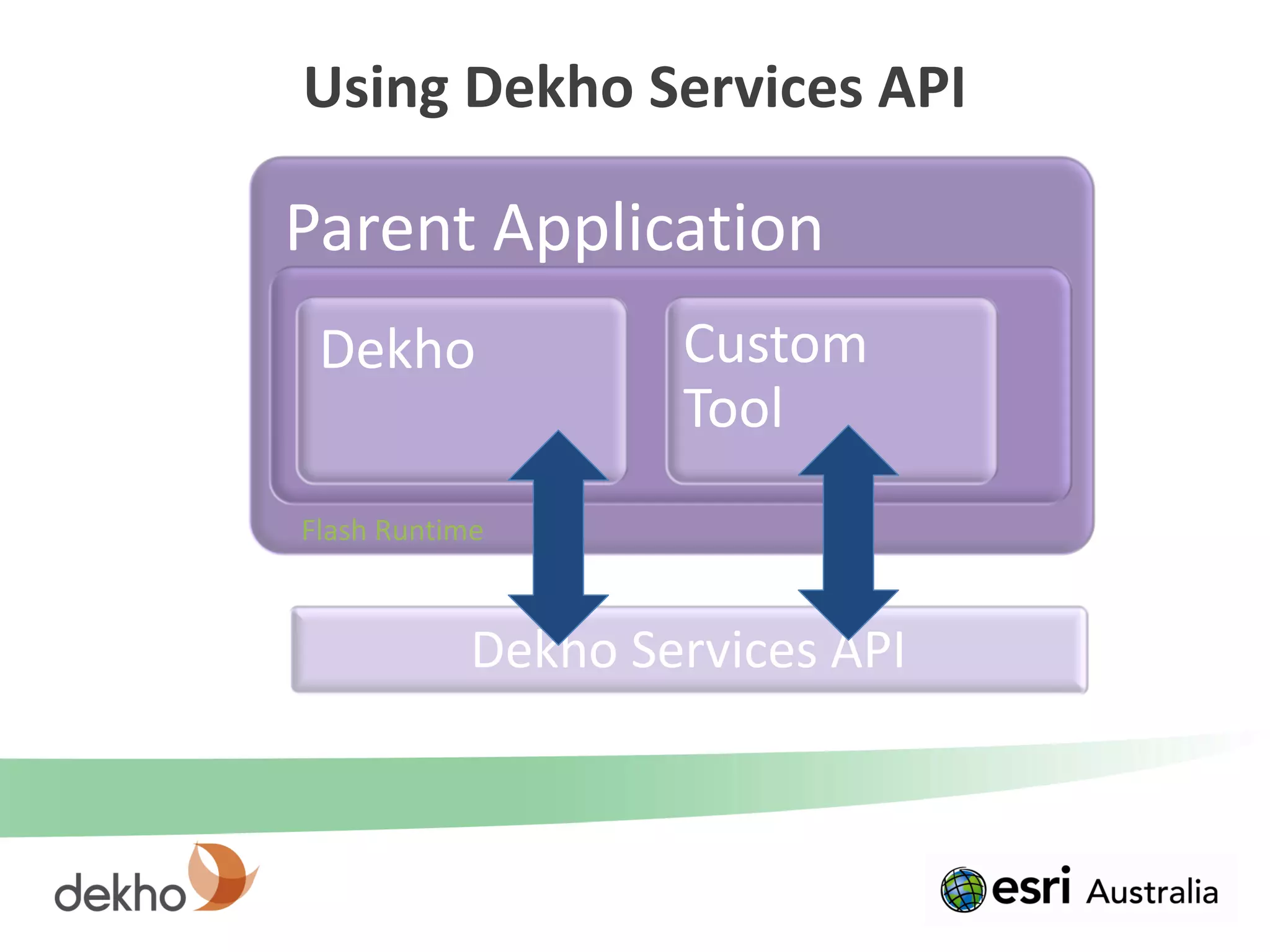 Using Dekho Services API

Parent Application

Dekho

Custom Tool

Flash Runtime

Dekho Services API

dekho

esri Australia